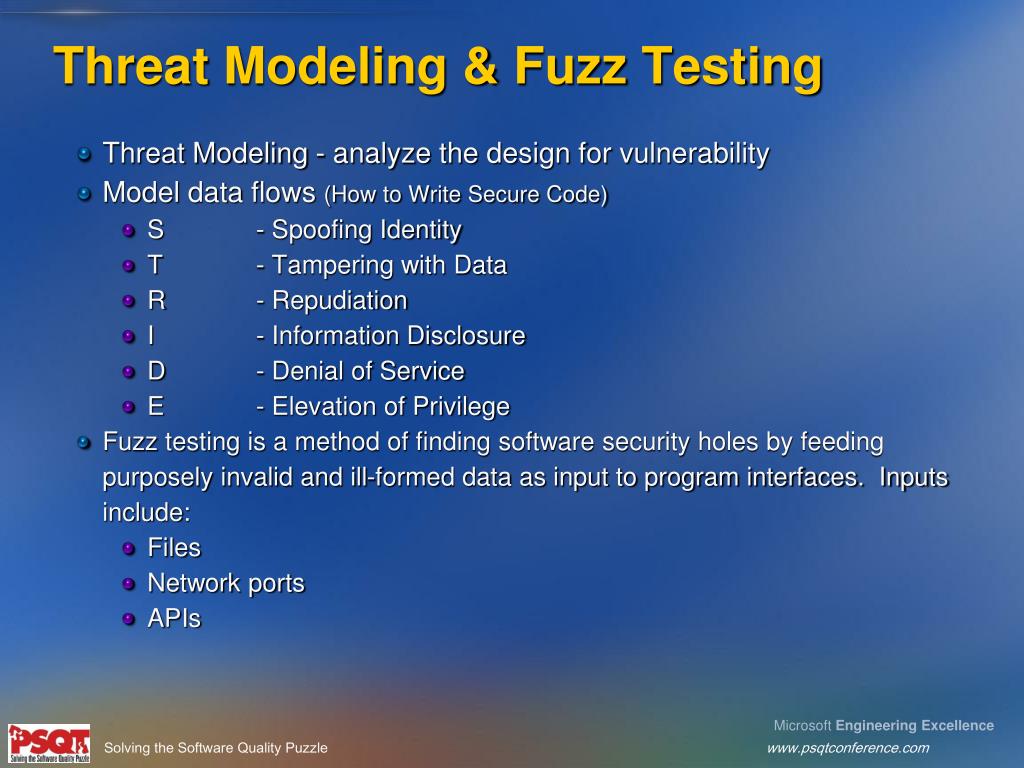 Threat Modeling & Fuzz Testing

Threat Modeling - analyze the design for vulnerability

Model data flows (How to Write Secure Code)

S - Spoofing Identity

T - Tampering with Data

R - Repudiation

I - Information Disclosure

D - Denial of Service

E - Elevation of Privilege

Fuzz testing is a method of finding software security holes by feeding purposely invalid and ill-formed data as input to program interfaces. Inputs include:

Files

Network ports

APIs

PSQT Solving the Software Quality Puzzle

Solving the Software Quality Puzzle

Microsoft Engineering Excellence

www.psqtconference.com